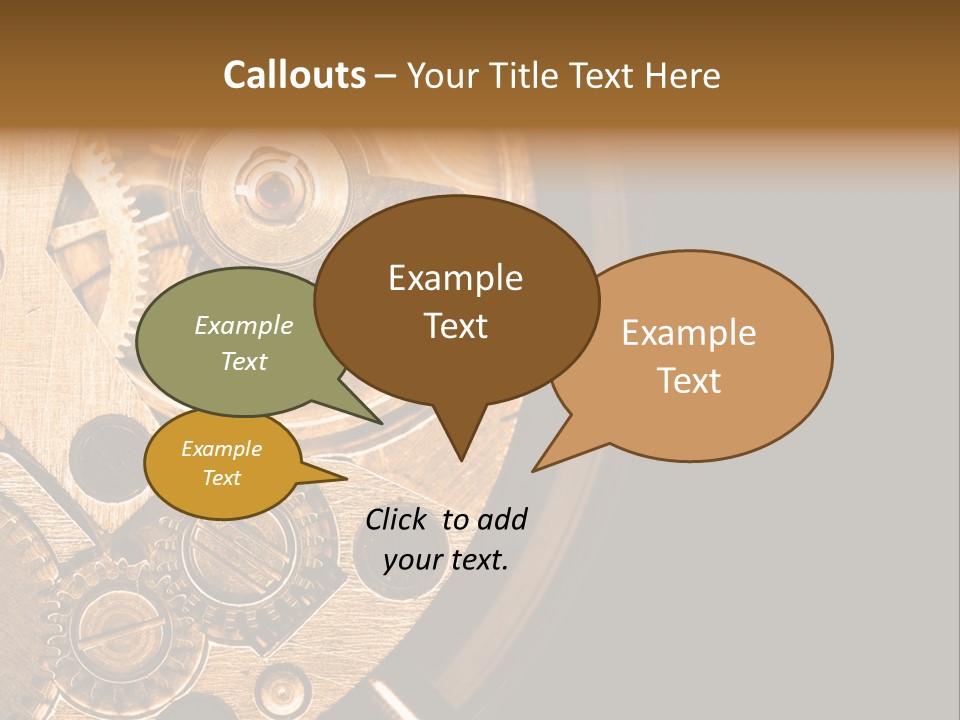 Callouts – Your Title Text Here

Example Text

Example Text

Example Text

Example Text

Click to add your text.